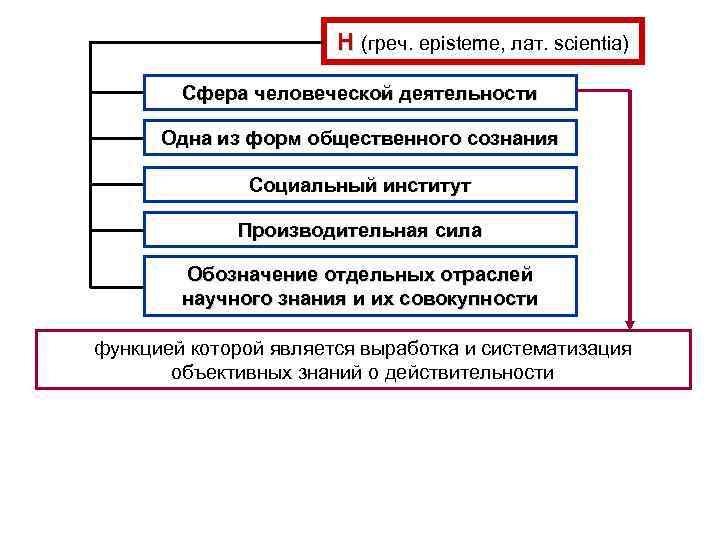 Н (греч. episteme, лат. scientia)

Сфера человеческой деятельности

Одна из форм общественного сознания

Социальный институт

Производительная сила

Обозначение отдельных отраслей научного знания и их совокупности

функцией которой является выработка и систематизация объективных знаний о действительности